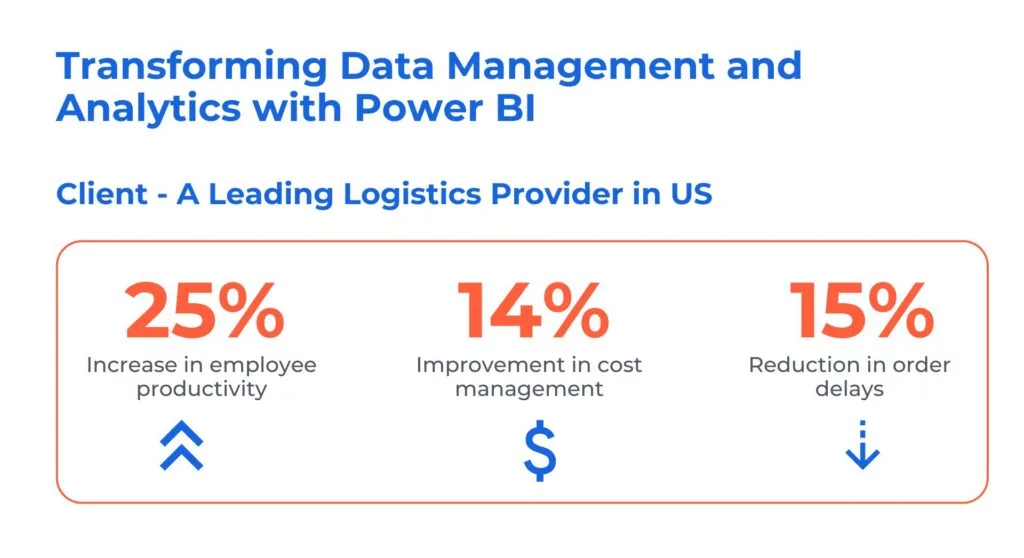 Transforming Data Management and Analytics with Power BI

Client - A Leading Logistics Provider in US

25%
Increase in employee productivity

14%
Improvement in cost management

$

15%
Reduction in order delays